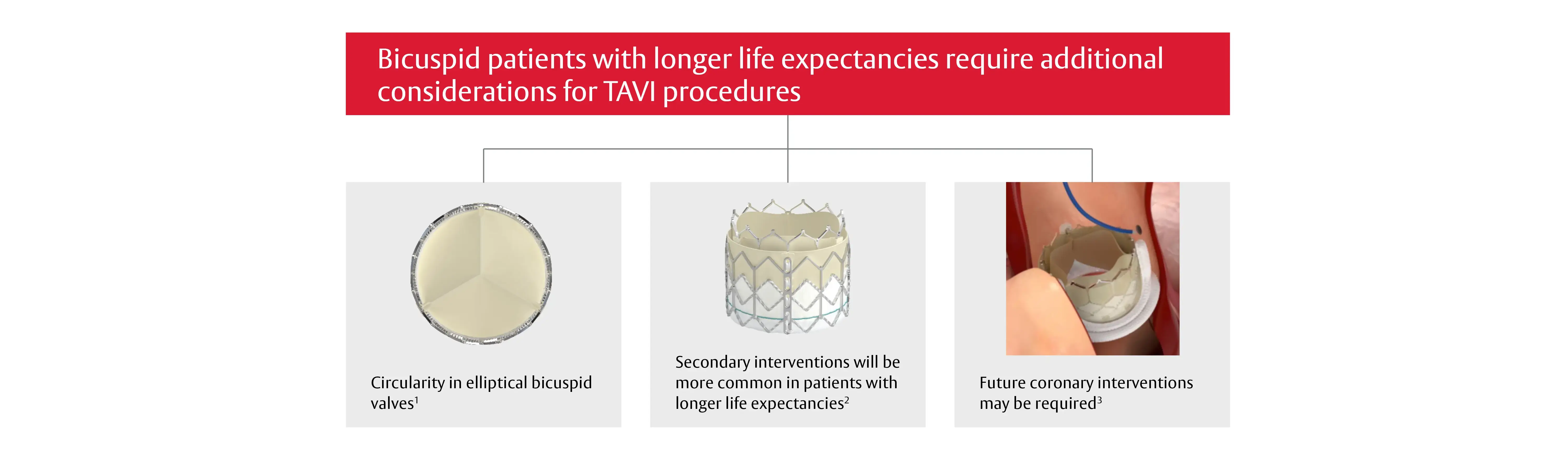 Bicuspid patients with longer life expectancies require additional considerations for TAVI procedures

Circularity in elliptical bicuspid valves$^1$

Secondary interventions will be more common in patients with longer life expectancies$^2$

Future coronary interventions may be required$^3$